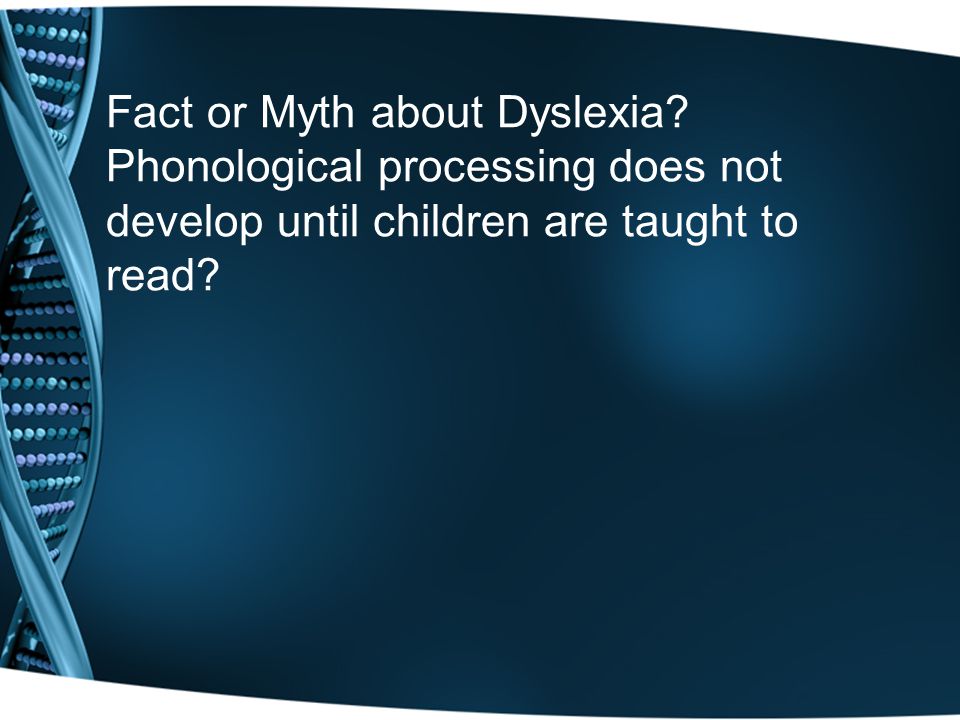 Fact or Myth about Dyslexia? Phonological processing does not develop until children are taught to read?